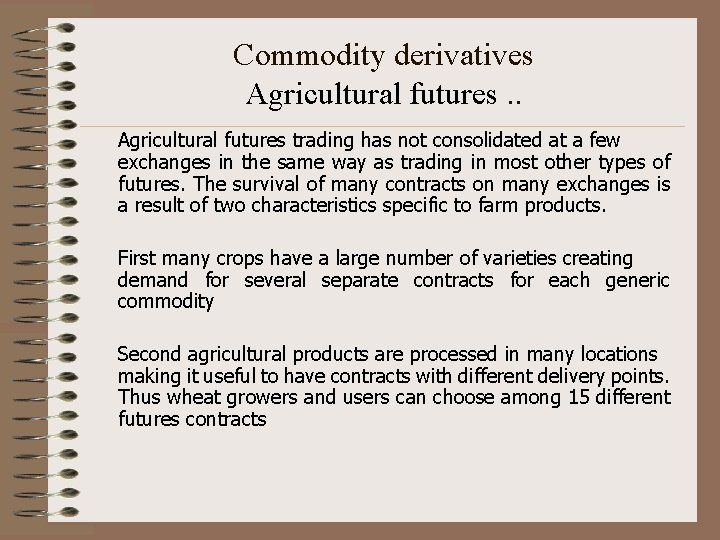 Commodity derivatives
Agricultural futures ..

Agricultural futures trading has not consolidated at a few exchanges in the same way as trading in most other types of futures. The survival of many contracts on many exchanges is a result of two characteristics specific to farm products.

First many crops have a large number of varieties creating demand for several separate contracts for each generic commodity

Second agricultural products are processed in many locations making it useful to have contracts with different delivery points. Thus wheat growers and users can choose among 15 different futures contracts